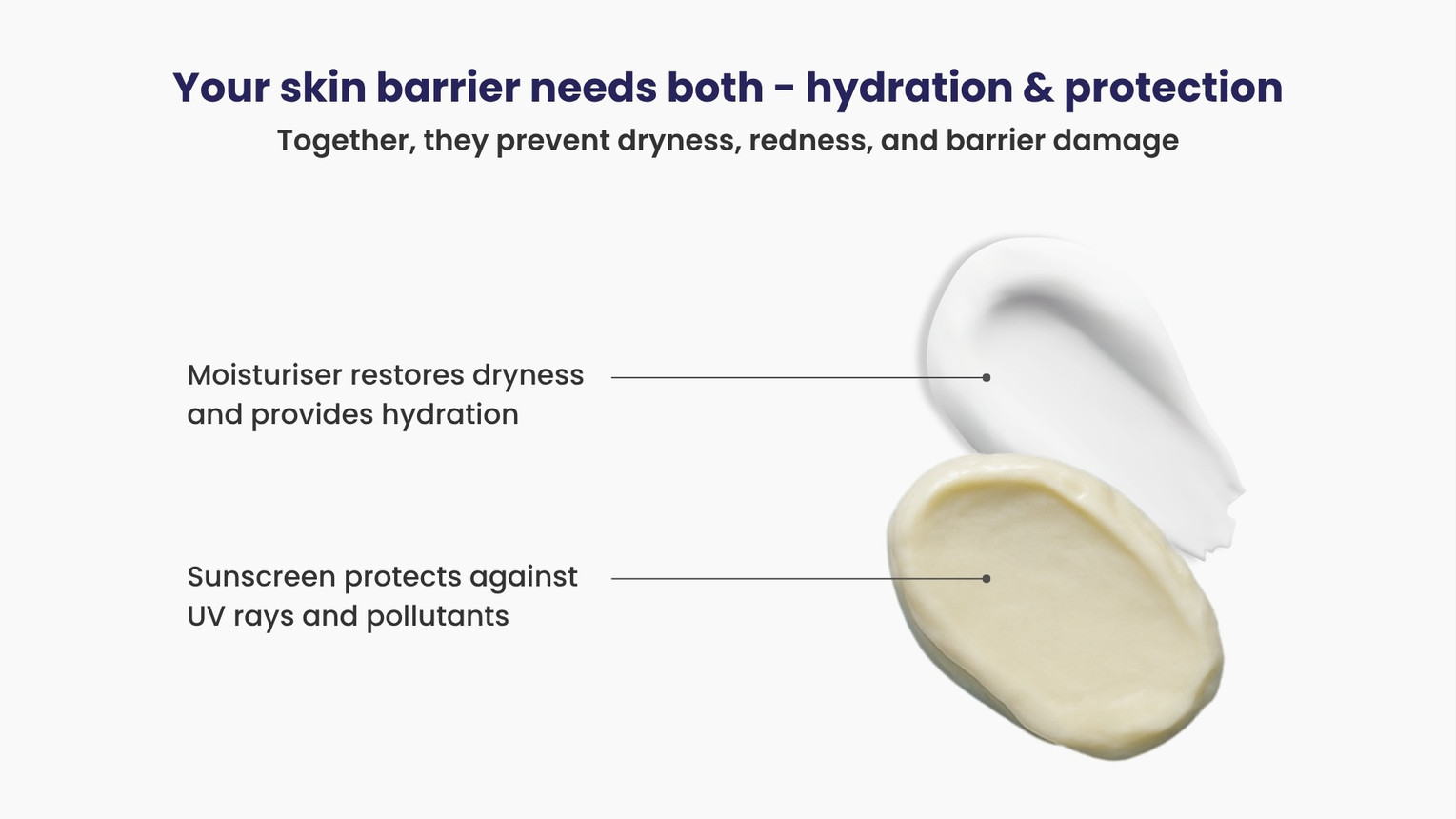 Your skin barrier needs both - hydration & protection

Together, they prevent dryness, redness, and barrier damage

Moisturiser restores dryness and provides hydration

Sunscreen protects against UV rays and pollutants